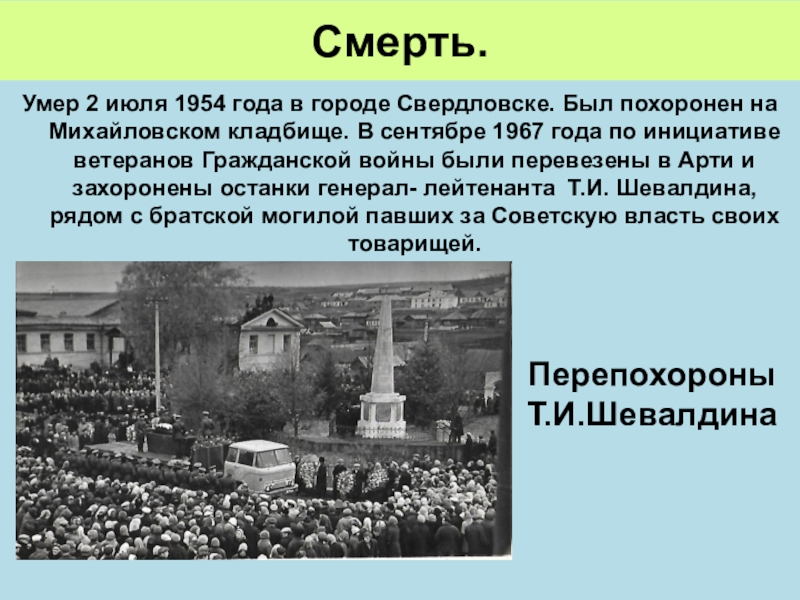 Смерть.

Умер 2 июля 1954 года в городе Свердловске. Был похоронен на Михайловском кладбище. В сентябре 1967 года по инициативе ветеранов Гражданской войны были перевезены в Арти и захоронены останки генерал- лейтенанта Т.И. Шевалдина, рядом с братской могилой павших за Советскую власть своих товарищей.

Перепохороны Т.И.Шевалдина